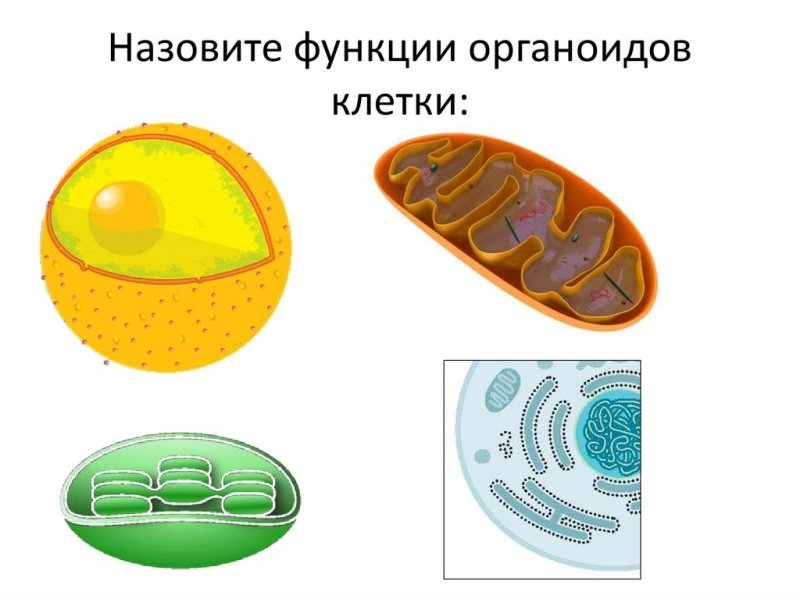 Назовите функции органоидов клетки: